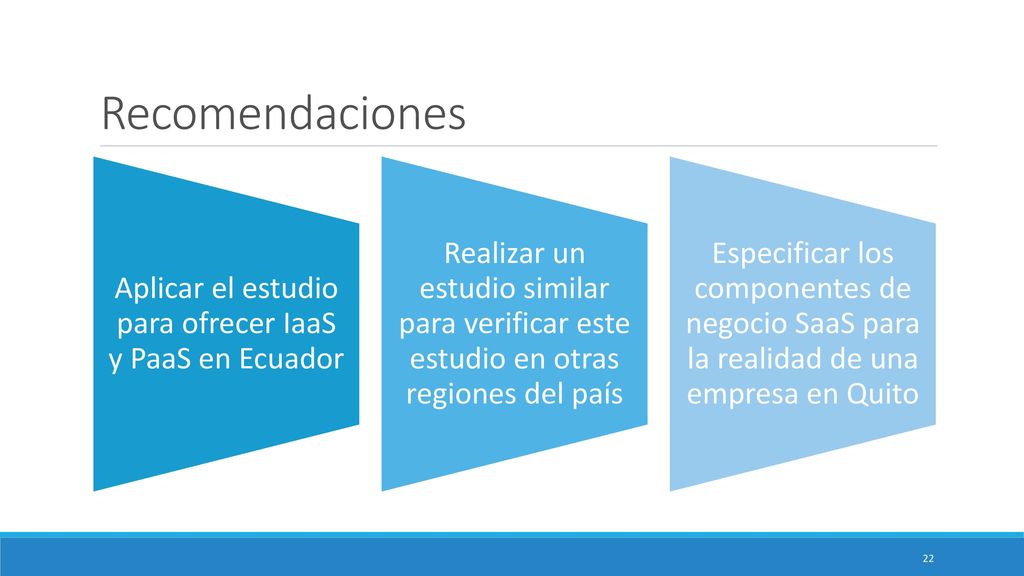 Recomendaciones

Aplicar el estudio para ofrecer IaaS y PaaS en Ecuador

Realizar un estudio similar para verificar este estudio en otras regiones del país

Especificar los componentes de negocio SaaS para la realidad de una empresa en Quito

22